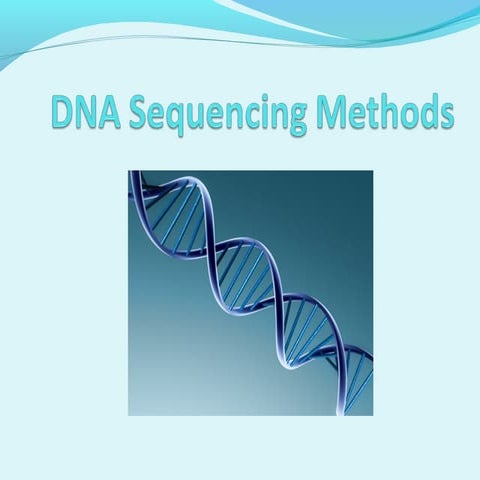 DNA Sequencing Methods